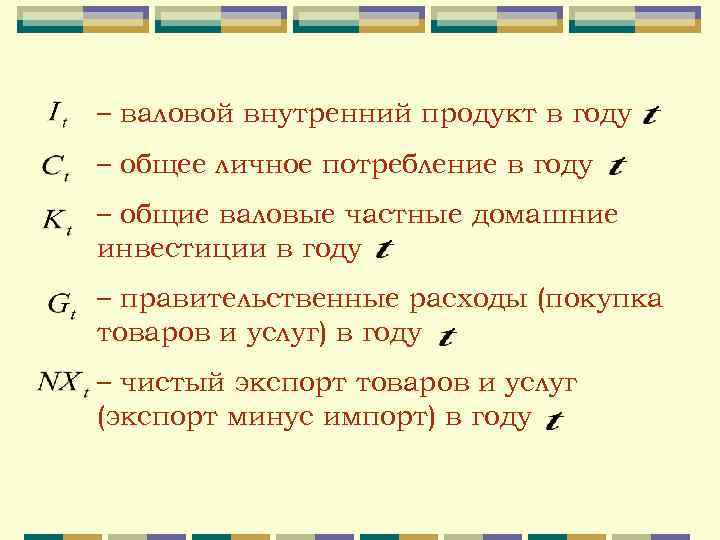 $I_t$ – валовой внутренний продукт в году $t$

$C_t$ – общее личное потребление в году $t$

$K_t$ – общие валовые частные домашние инвестиции в году $t$

$G_t$ – правительственные расходы (покупка товаров и услуг) в году $t$

$NX_t$ – чистый экспорт товаров и услуг (экспорт минус импорт) в году $t$